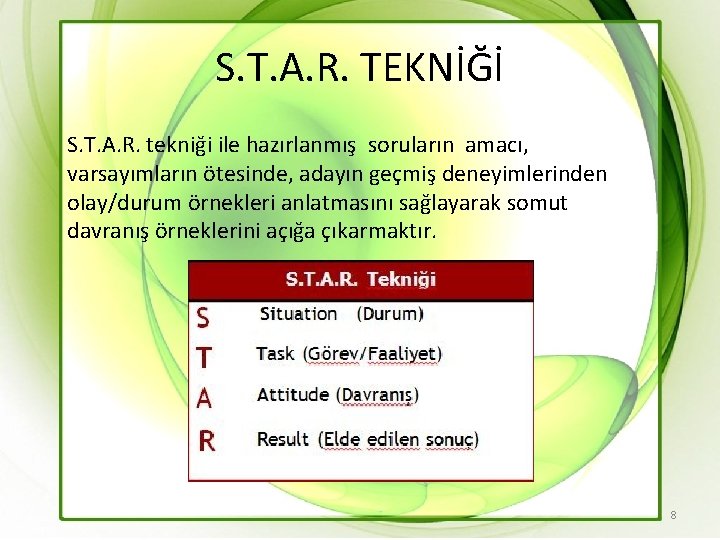 S.T.A.R. TEKNİĞİ

S.T.A.R. tekniği ile hazırlanmış soruların amacı, varsayımların ötesinde, adayın geçmiş deneyimlerinden olay/durum örnekleri anlatmasını sağlayarak somut davranış örneklerini açığa çıkarmaktır.

S.T.A.R. Tekniği

S Situation (Durum)

T Task (Görev/Faaliyet)

A Attitude (Davranış)

R Result (Elde edilen sonuç)

8